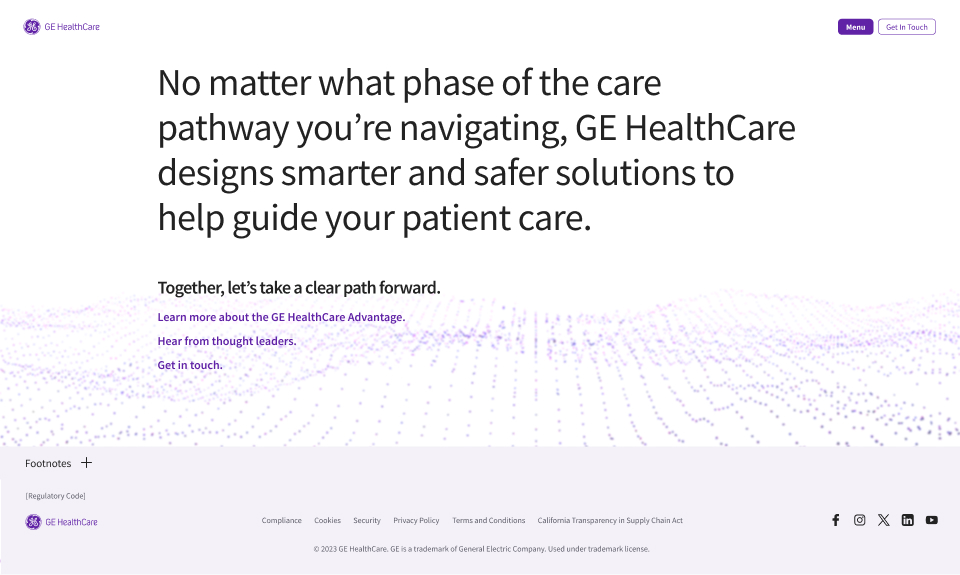 GE HealthCare

Menu
Get In Touch

No matter what phase of the care pathway you're navigating, GE HealthCare designs smarter and safer solutions to help guide your patient care.

Together, let's take a clear path forward.

Learn more about the GE HealthCare Advantage.

Hear from thought leaders.

Get in touch.

Footnotes +

[Regulatory Code]

GE HealthCare

Compliance Cookies Security Privacy Policy Terms and Conditions California Transparency in Supply Chain Act

© 2023 GE HealthCare. GE is a trademark of General Electric Company. Used under trademark license.